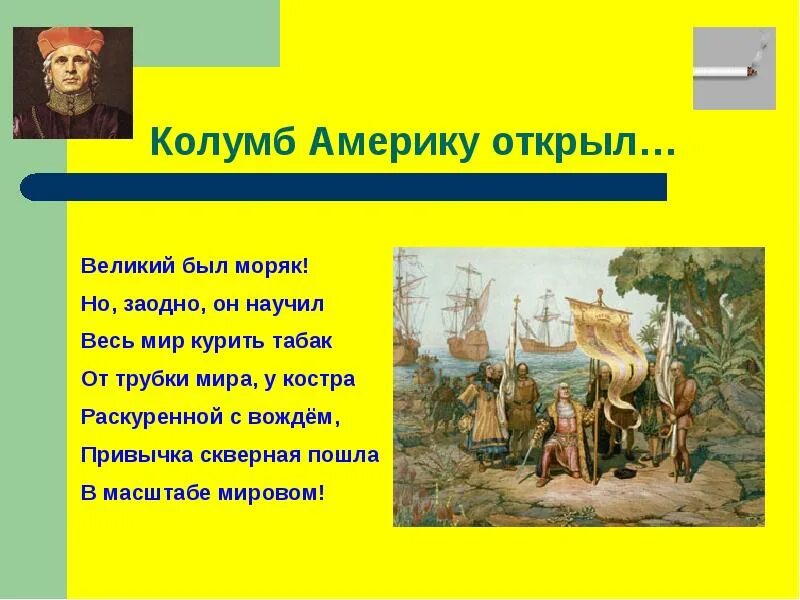 Колумб Америку открыл…

Великий был моряк!
Но, заодно, он научил
Весь мир курить табак
От трубки мира, у костра
Раскуренной с вождём,
Привычка скверная пошла
В масштабе мировом!